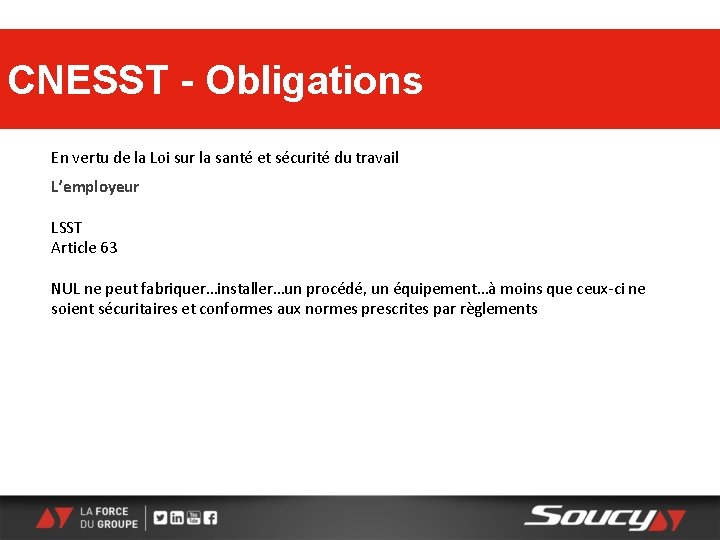 CNESST - Obligations

En vertu de la Loi sur la santé et sécurité du travail

L'employeur

LSST
Article 63

NUL ne peut fabriquer…installer…un procédé, un équipement…à moins que ceux-ci ne soient sécuritaires et conformes aux normes prescrites par règlements

LA FORCE DU GROUPE

You Tube

Soucy